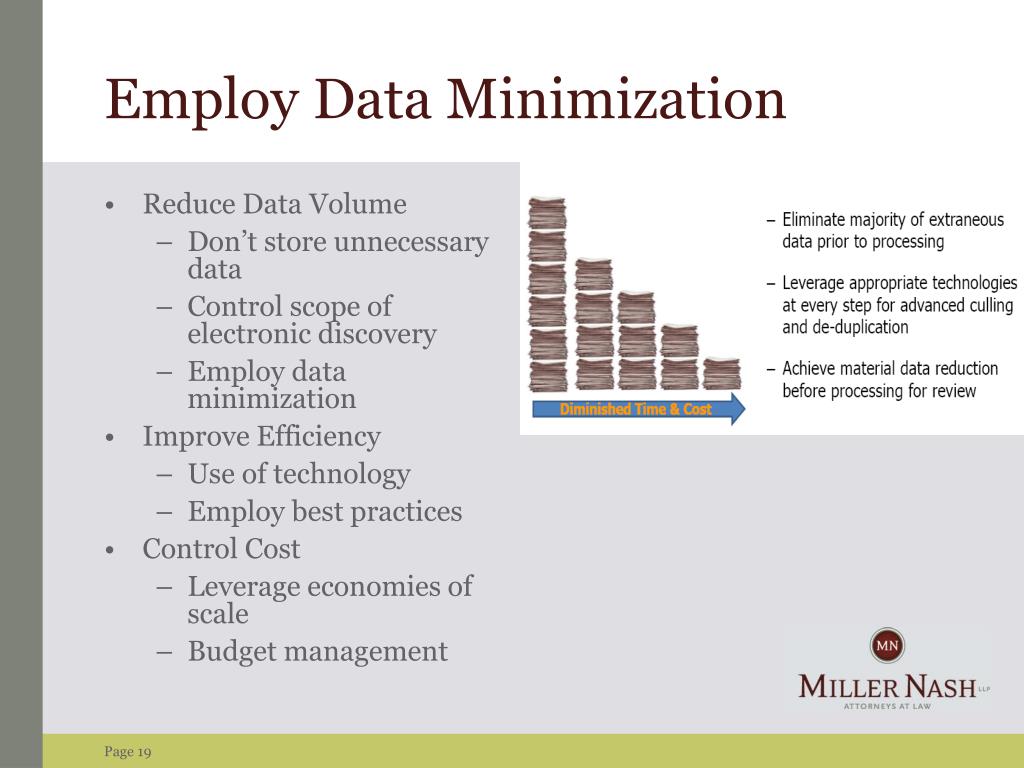 Employ Data Minimization

• Reduce Data Volume
  – Don’t store unnecessary data
  – Control scope of electronic discovery
  – Employ data minimization
• Improve Efficiency
  – Use of technology
  – Employ best practices
• Control Cost
  – Leverage economies of scale
  – Budget management

Diminished Time & Cost

– Eliminate majority of extraneous data prior to processing
– Leverage appropriate technologies at every step for advanced culling and de-duplication
– Achieve material data reduction before processing for review

MN
MILLER NASH LLP
ATTORNEYS AT LAW

Page 19